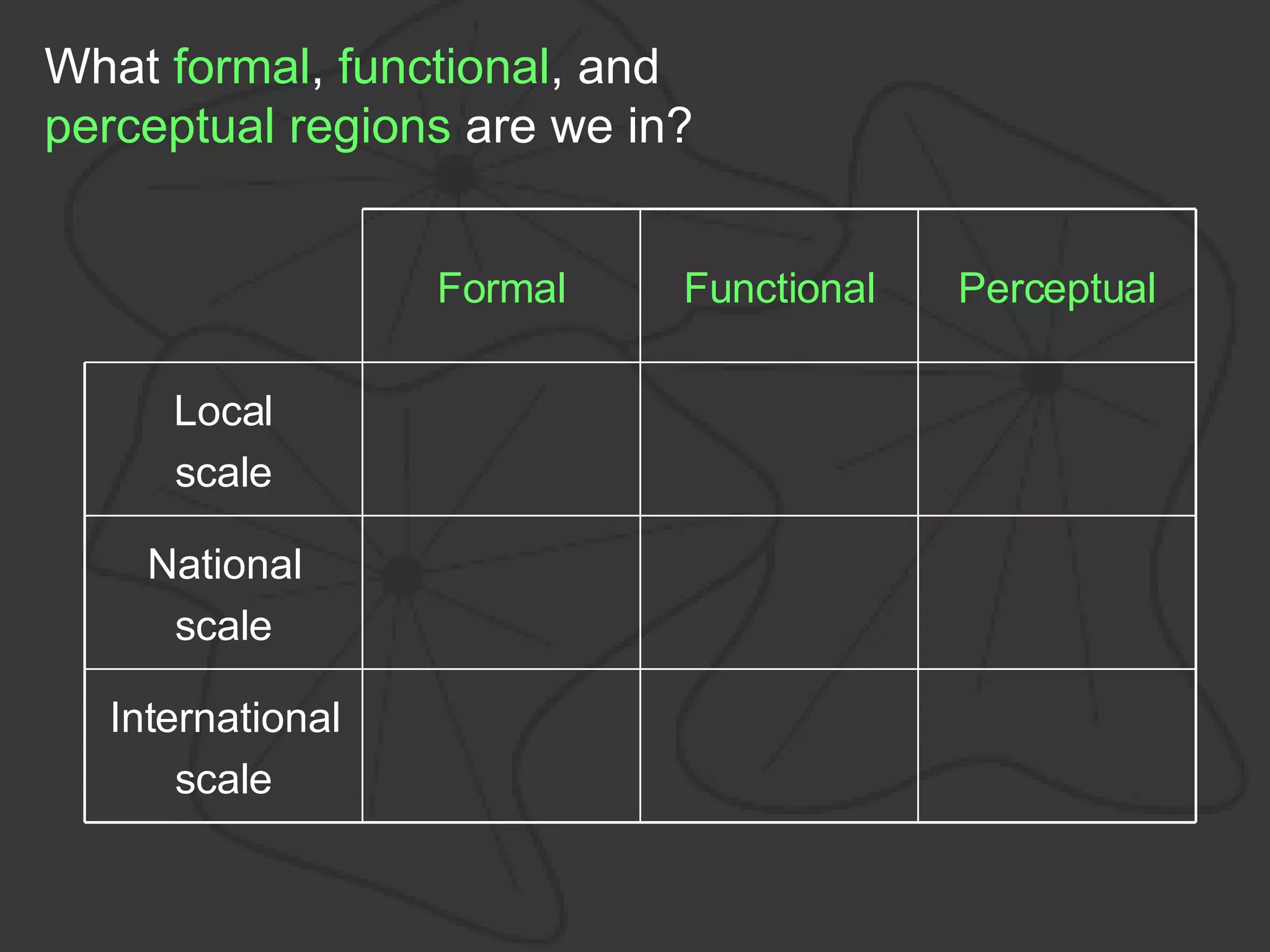 What formal, functional, and perceptual regions are we in?

| | Formal | Functional | Perceptual |
|---|---|---|---|
| Local scale | | | |
| National scale | | | |
| International scale | | | |